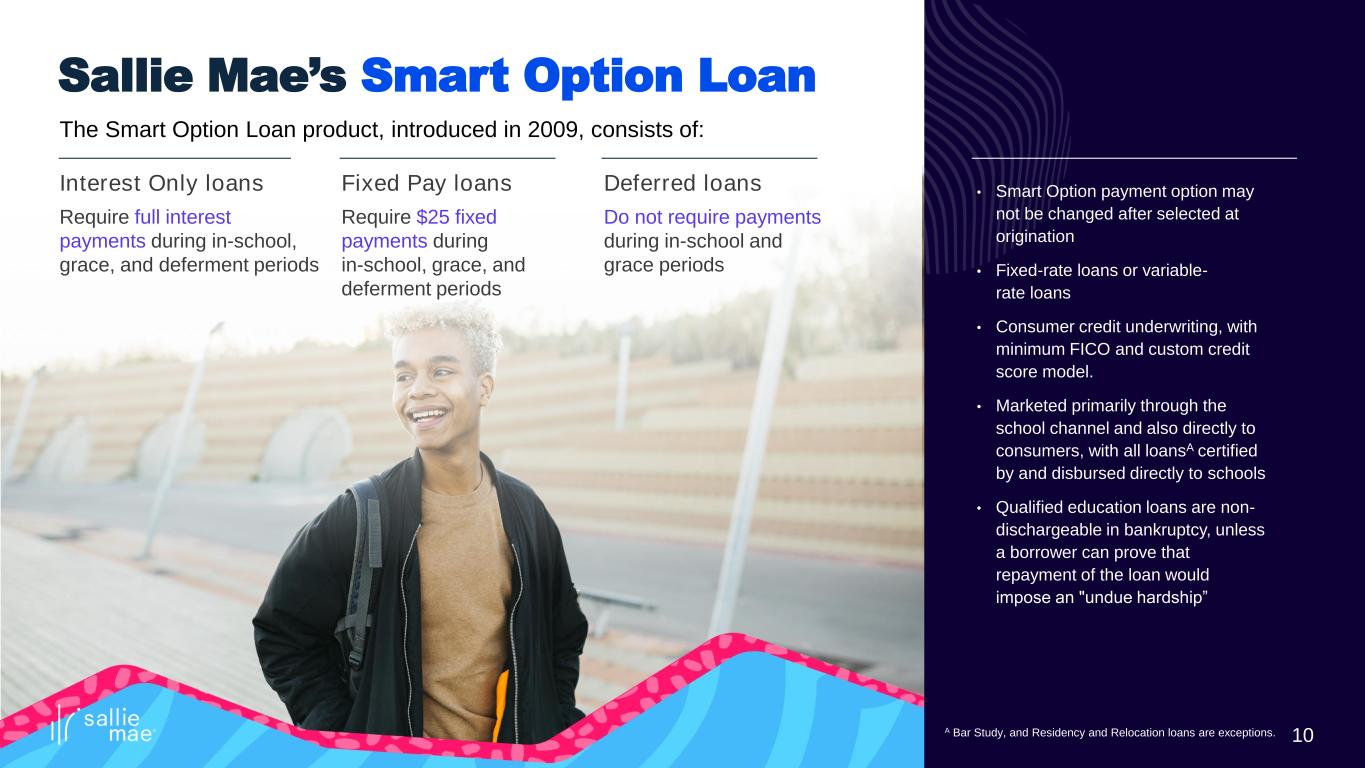 Sallie Mae's Smart Option Loan

The Smart Option Loan product, introduced in 2009, consists of:

Interest Only loans

Require full interest payments during in-school, grace, and deferment periods

Fixed Pay loans

Require $25 fixed payments during in-school, grace, and deferment periods

Deferred loans

Do not require payments during in-school and grace periods

• Smart Option payment option may not be changed after selected at origination

• Fixed-rate loans or variable-rate loans

• Consumer credit underwriting, with minimum FICO and custom credit score model.

• Marketed primarily through the school channel and also directly to consumers, with all loans$^A$ certified by and disbursed directly to schools

• Qualified education loans are non-dischargeable in bankruptcy, unless a borrower can prove that repayment of the loan would impose an "undue hardship"

sallie mae

$^A$ Bar Study, and Residency and Relocation loans are exceptions.

10